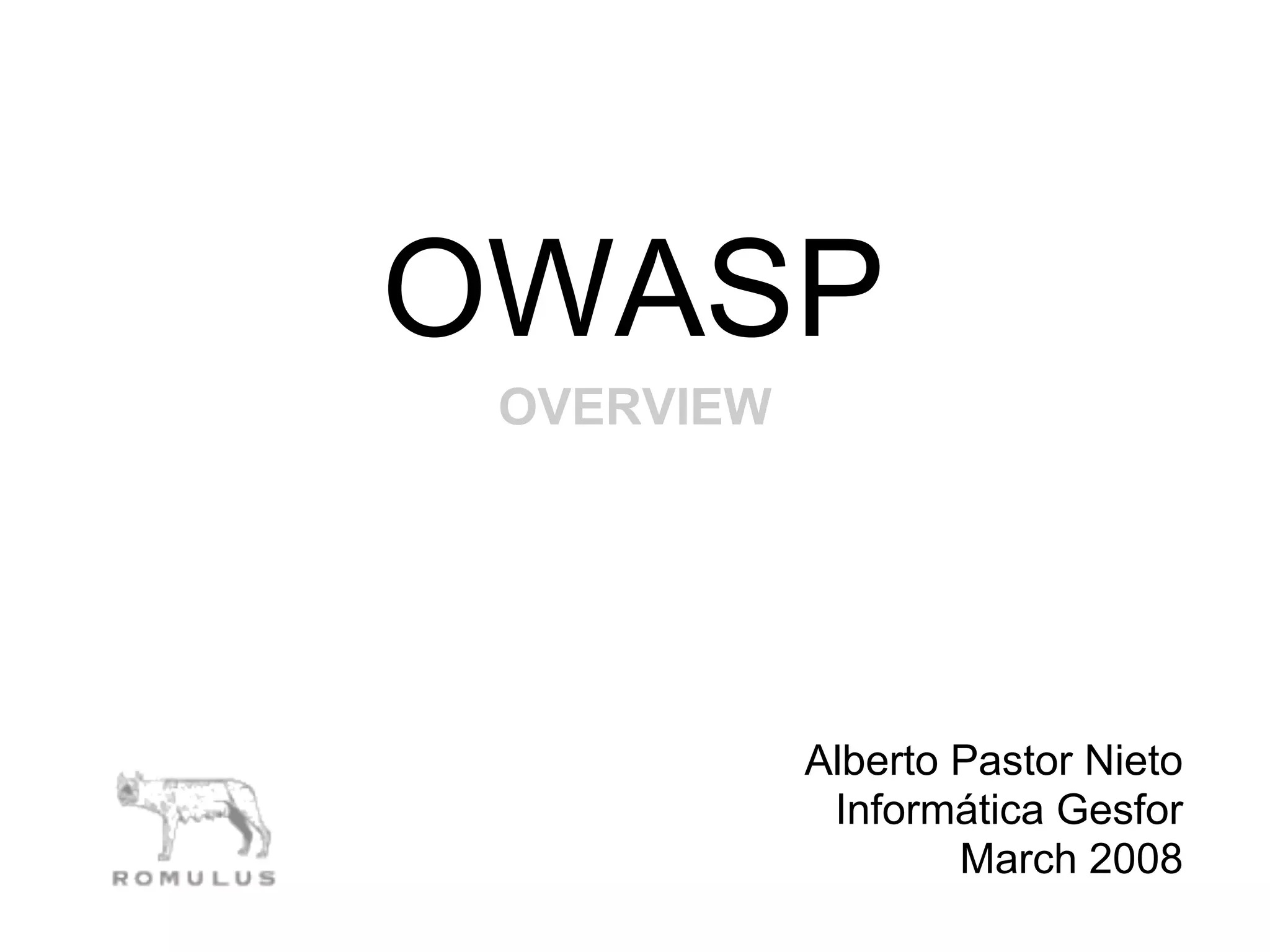 OWASP

OVERVIEW

Alberto Pastor Nieto
Informática Gesfor
March 2008

ROMULUS